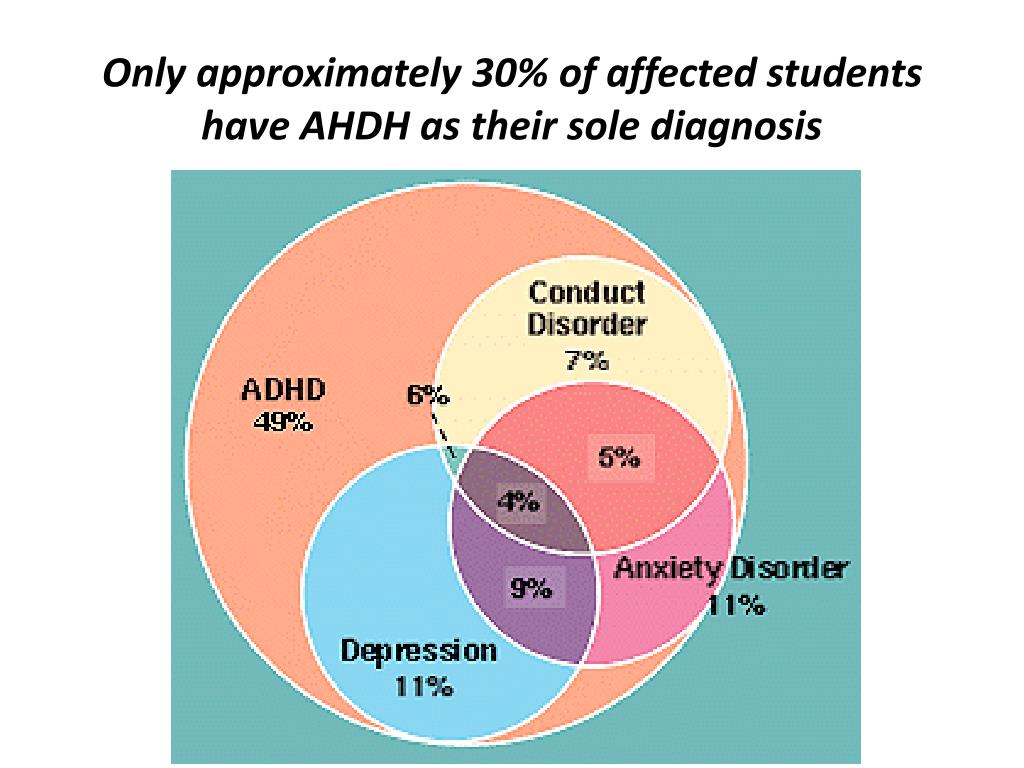 Only approximately 30% of affected students have AHDH as their sole diagnosis

Conduct Disorder 7%

ADHD 49%

6%

5%

4%

9%

Anxiety Disorder 11%

Depression 11%